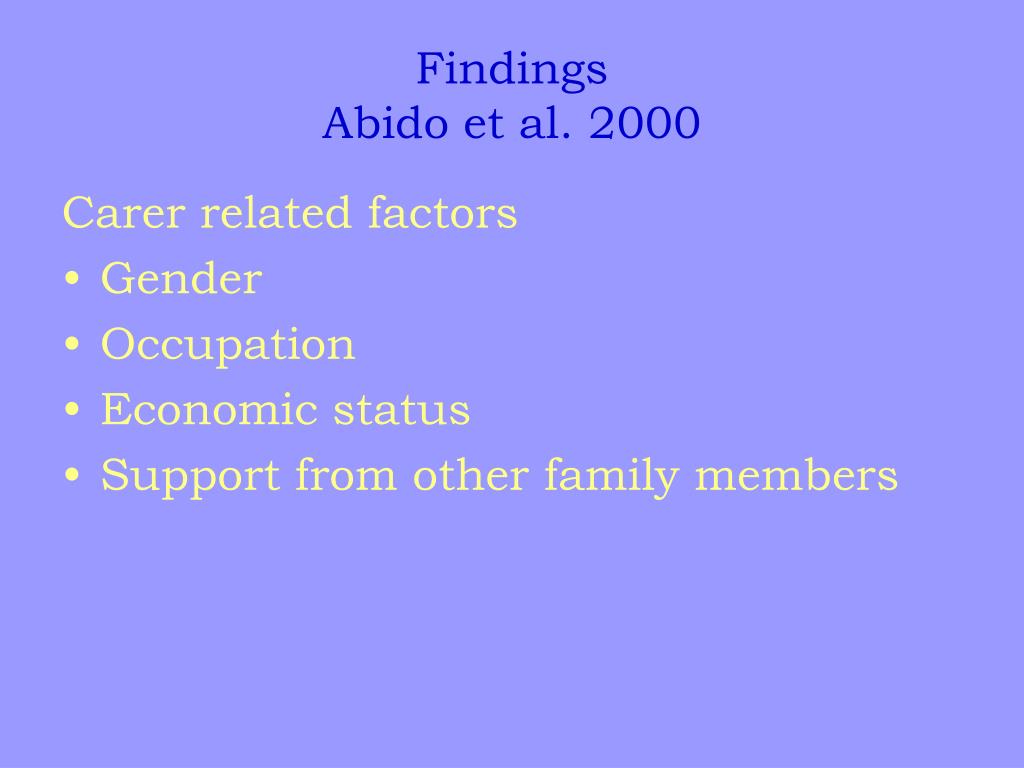 Findings
Abido et al. 2000

Carer related factors
• Gender
• Occupation
• Economic status
• Support from other family members